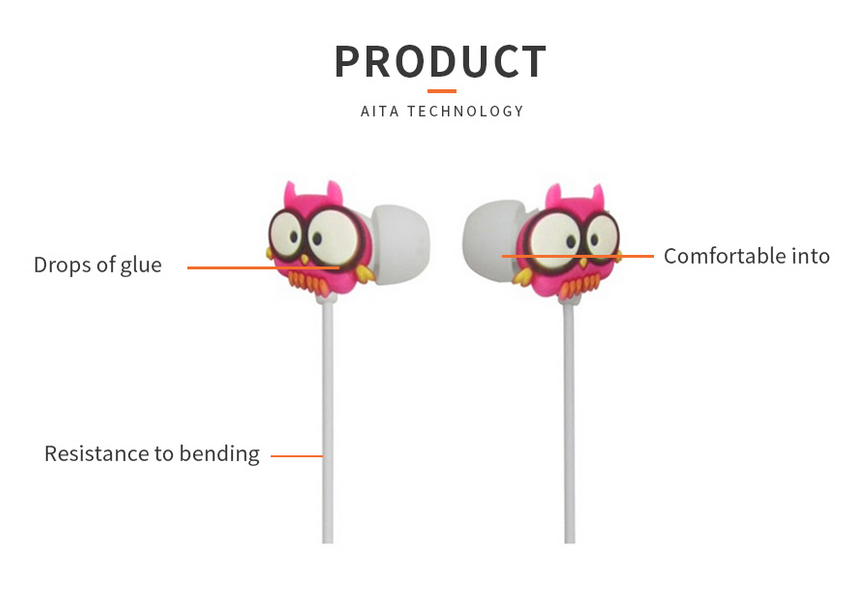 PRODUCT

AITA TECHNOLOGY

Drops of glue

Comfortable into

Resistance to bending